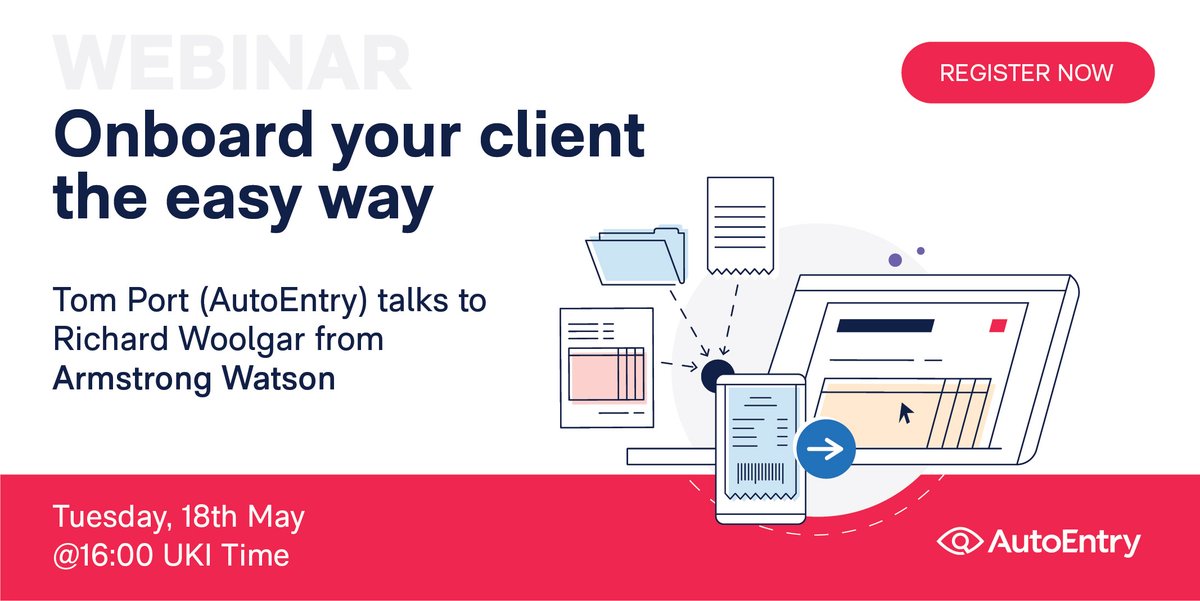 WEBINAR

REGISTER NOW

Onboard your client the easy way

Tom Port (AutoEntry) talks to Richard Woolgar from Armstrong Watson

Tuesday, 18th May
@16:00 UKI Time

AutoEntry